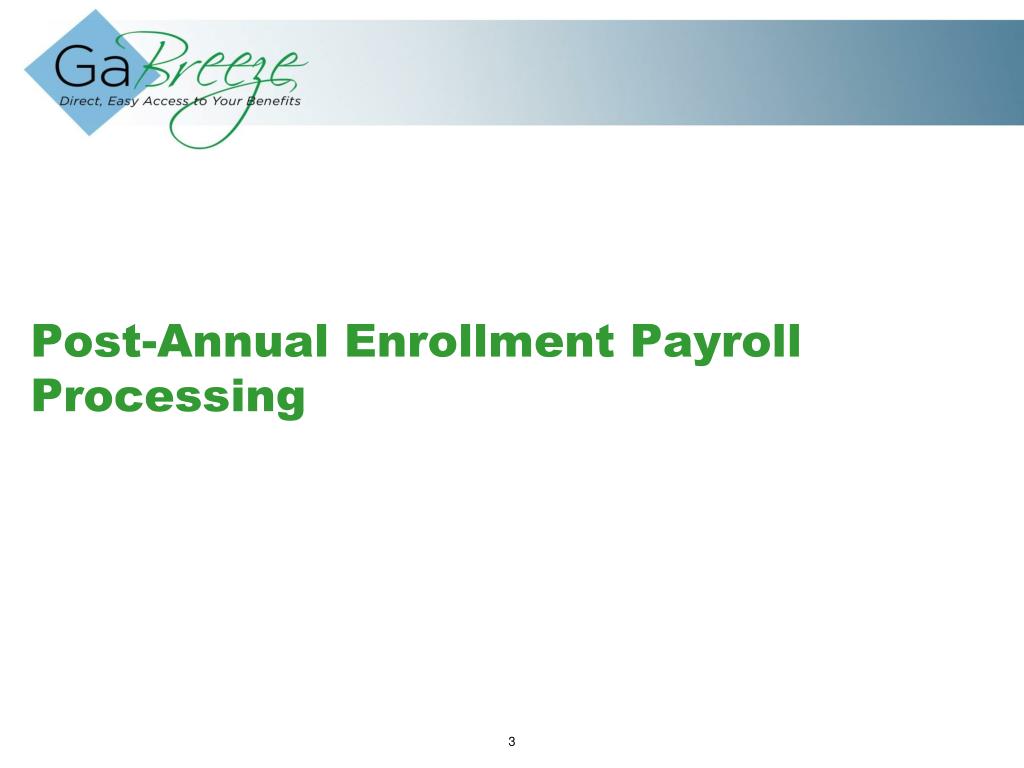 GaBreeze
Direct, Easy Access to Your Benefits

Post-Annual Enrollment Payroll Processing

3